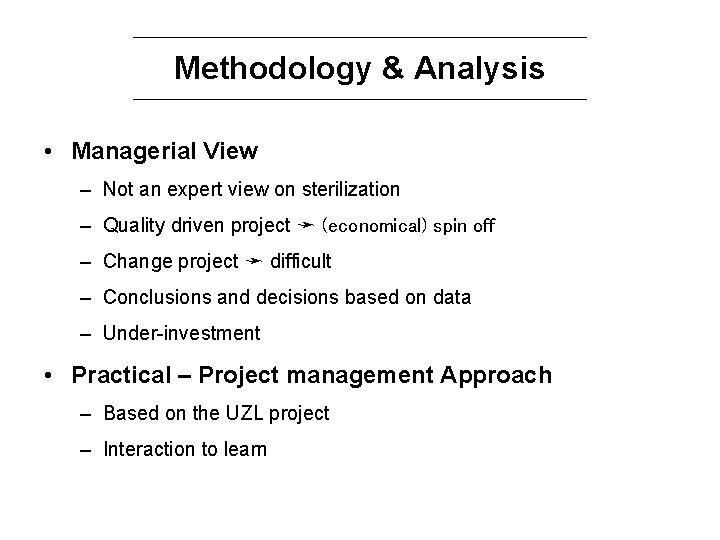 Methodology & Analysis

• Managerial View
– Not an expert view on sterilization
– Quality driven project ➛ (economical) spin off
– Change project ➛ difficult
– Conclusions and decisions based on data
– Under-investment

• Practical – Project management Approach
– Based on the UZL project
– Interaction to learn